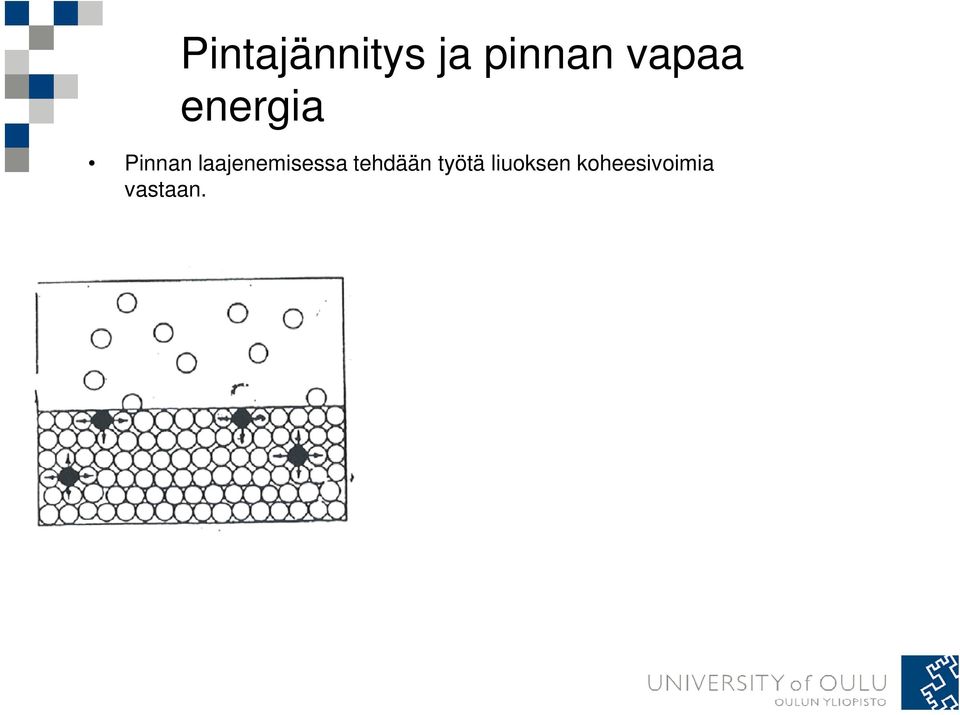 Pintajännitys ja pinnan vapaa energia

• Pinnan laajenemisessa tehdään työtä liuoksen koheesivoimia vastaan.

UNIVERSITY of OULU
OULUN YLIOPISTO